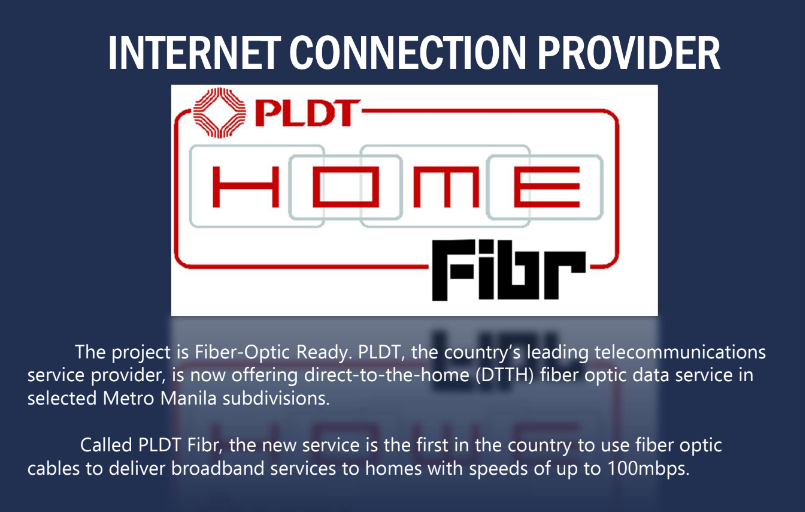 INTERNET CONNECTION PROVIDER

PLDT

HOME

Fibr

The project is Fiber-Optic Ready. PLDT, the country's leading telecommunications service provider, is now offering direct-to-the-home (DTTH) fiber optic data service in selected Metro Manila subdivisions.

Called PLDT Fibr, the new service is the first in the country to use fiber optic cables to deliver broadband services to homes with speeds of up to 100mbps.